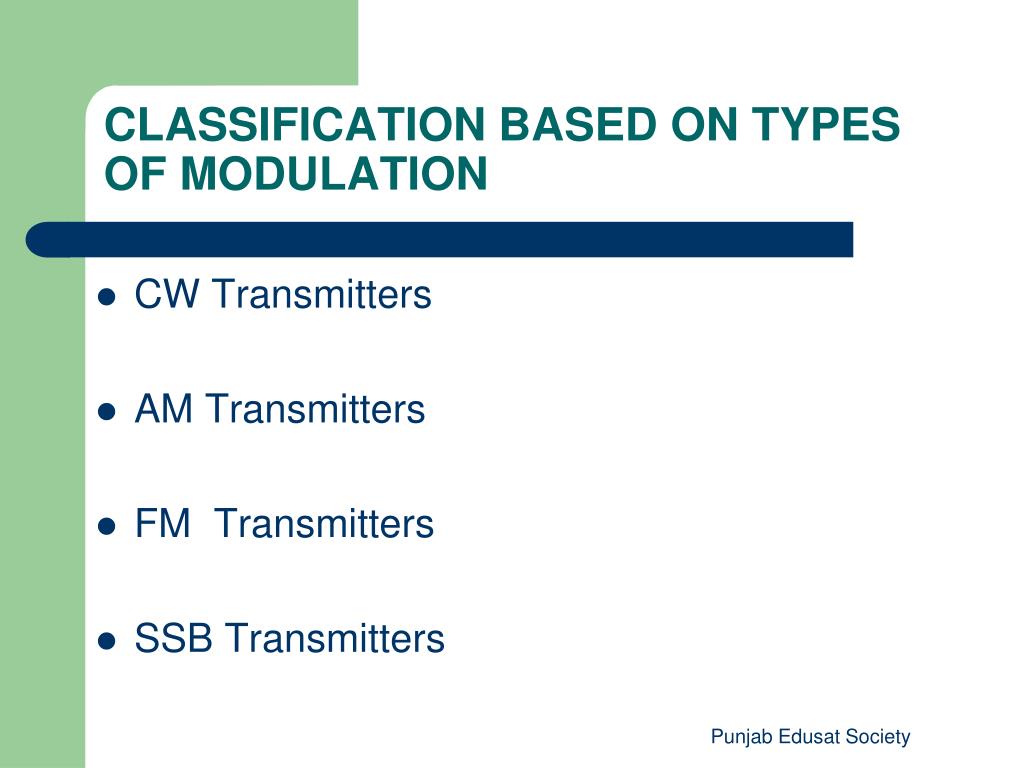 CLASSIFICATION BASED ON TYPES OF MODULATION

- CW Transmitters
- AM Transmitters
- FM Transmitters
- SSB Transmitters

Punjab Edusat Society